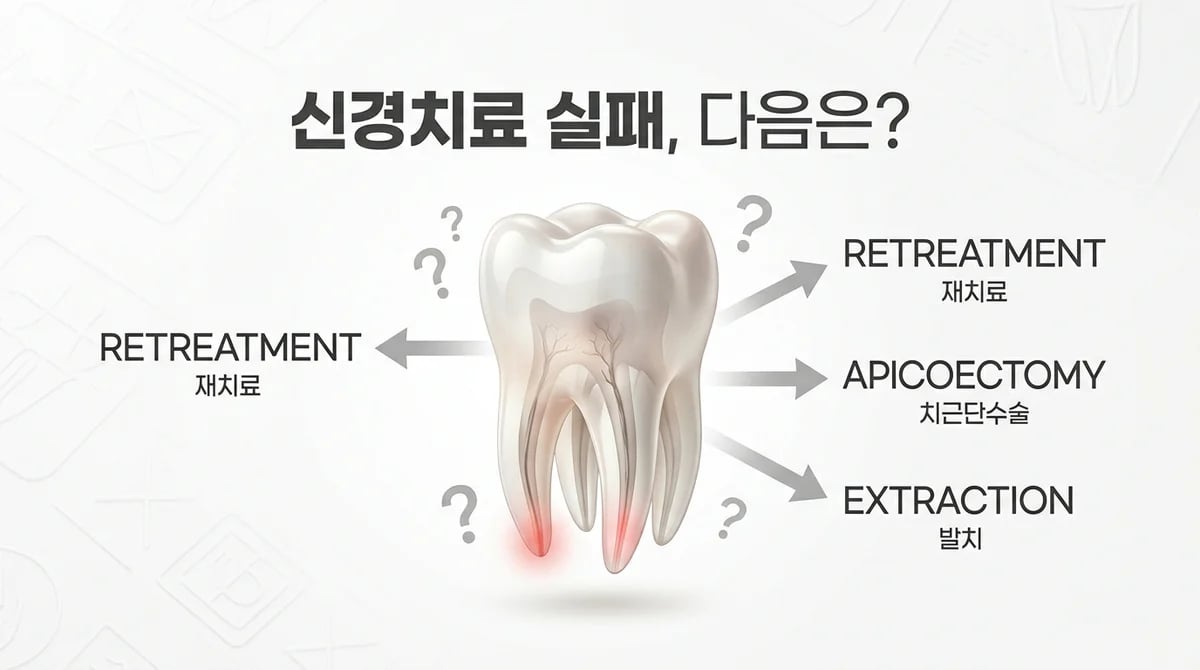 신경치료 실패, 다음은?

?
?
?
?
?

RETREATMENT
재치료

RETREATMENT
재치료

APICOECTOMY
치근단수술

EXTRACTION
발치